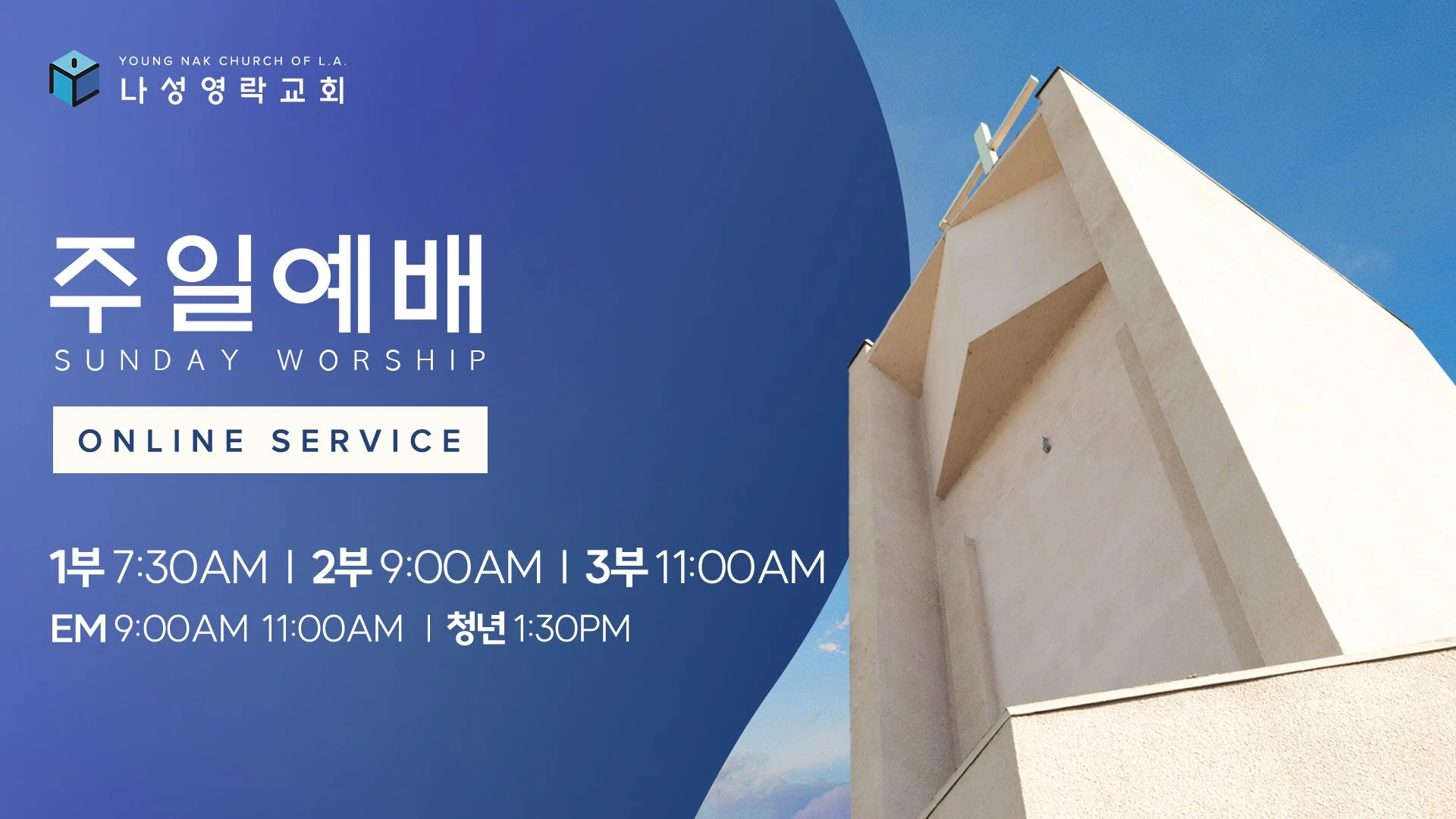 YOUNG NAK CHURCH OF L.A.
나성영락교회

주일예배
SUNDAY WORSHIP

ONLINE SERVICE

1부 7:30AM | 2부 9:00AM | 3부 11:00AM
EM 9:00AM 11:00AM | 청년 1:30PM